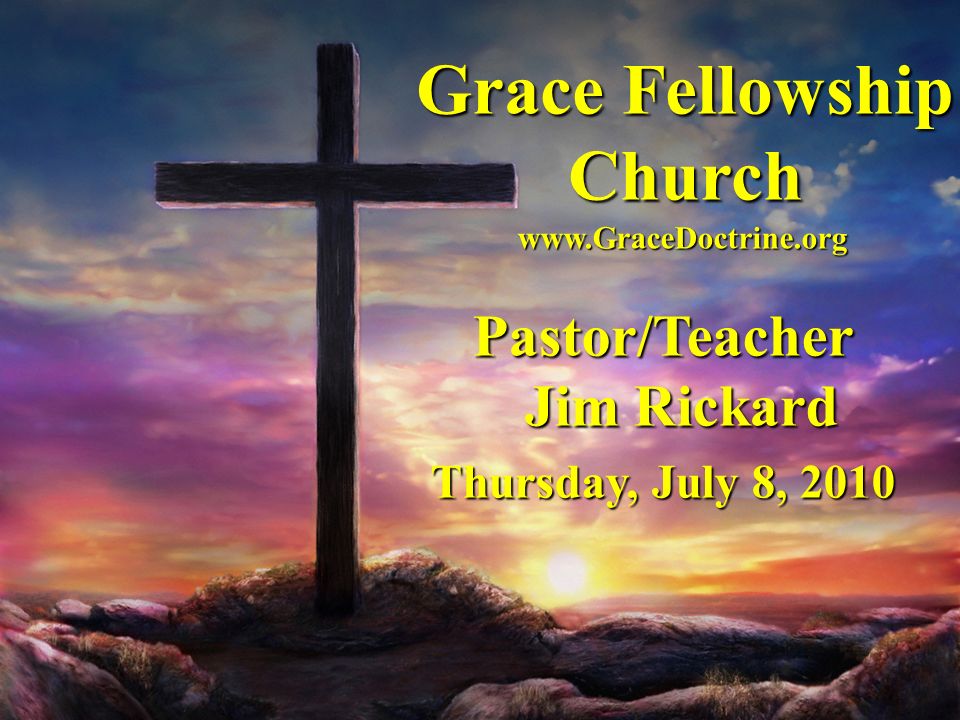 Grace Fellowship Church
www.GraceDoctrine.org

Pastor/Teacher
Jim Rickard

Thursday, July 8, 2010